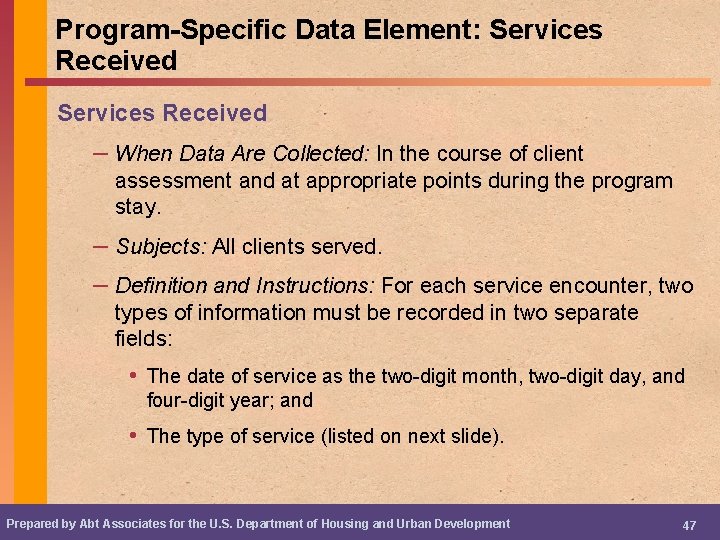 Program-Specific Data Element: Services Received

Services Received

– When Data Are Collected: In the course of client assessment and at appropriate points during the program stay.

– Subjects: All clients served.

– Definition and Instructions: For each service encounter, two types of information must be recorded in two separate fields:

• The date of service as the two-digit month, two-digit day, and four-digit year; and

• The type of service (listed on next slide).

Prepared by Abt Associates for the U.S. Department of Housing and Urban Development

47